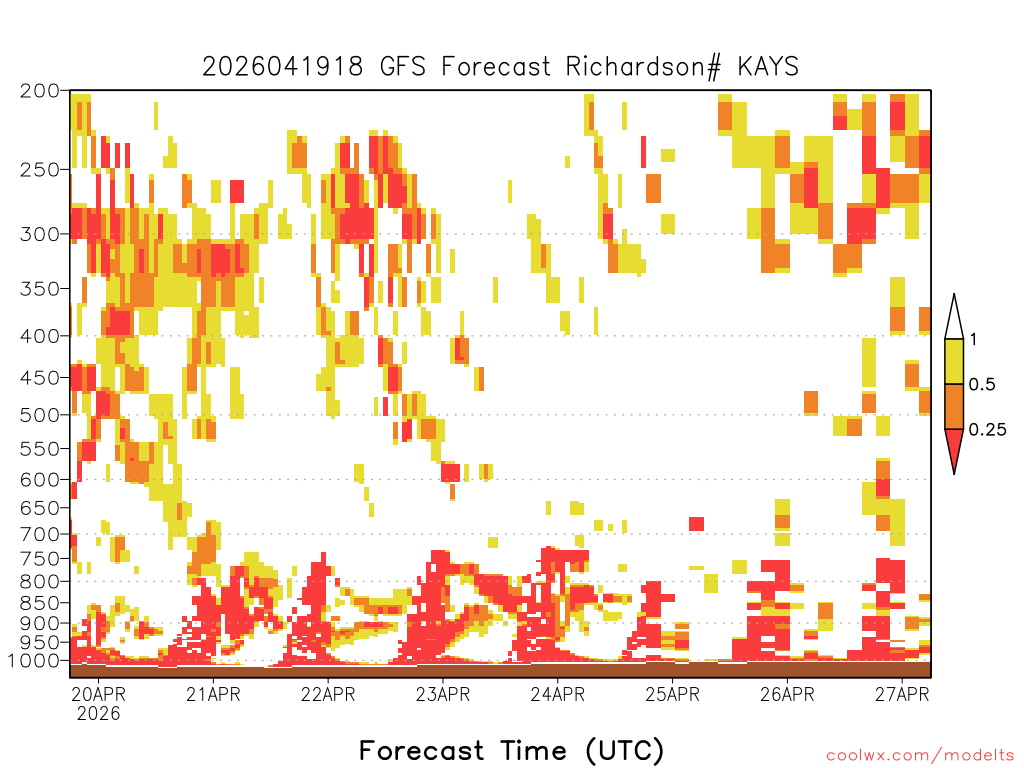 2026041918 GFS Forecast Richardson# KAYS

200
250
300
350
400
450
500
550
600
650
700
750
800
850
900
950
1000

1
0.5
0.25

20APR
2026
21APR
22APR
23APR
24APR
25APR
26APR
27APR

Forecast Time (UTC)

coolwx.com/modelts